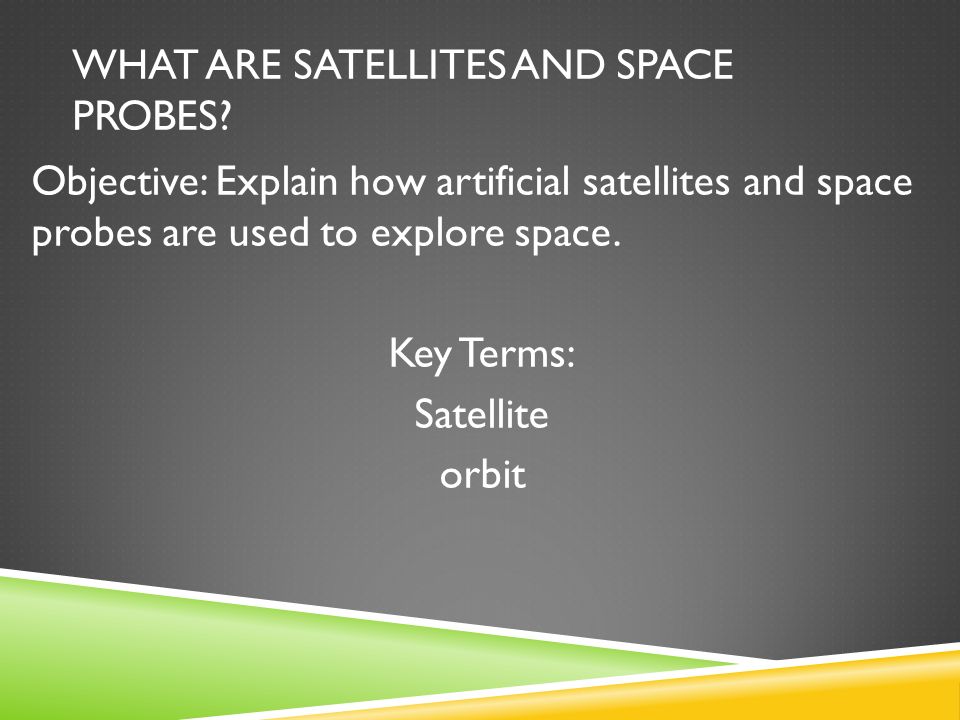 WHAT ARE SATELLITES AND SPACE PROBES?

Objective: Explain how artificial satellites and space probes are used to explore space.

Key Terms:
Satellite
orbit